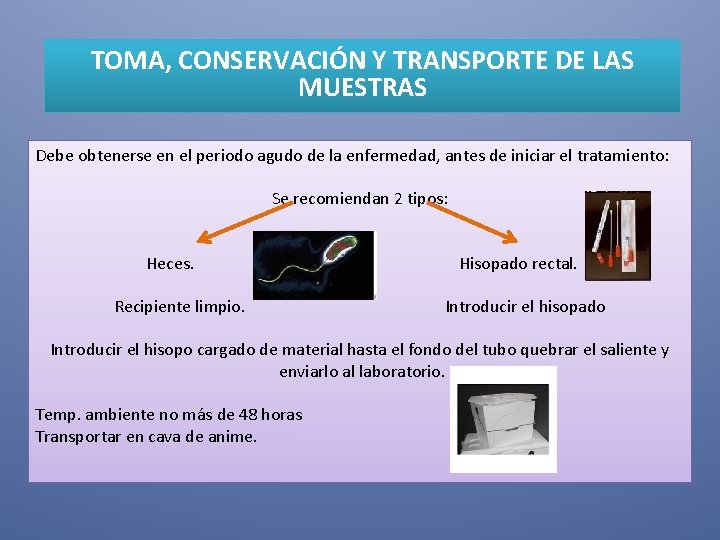 TOMA, CONSERVACIÓN Y TRANSPORTE DE LAS MUESTRAS

Debe obtenerse en el periodo agudo de la enfermedad, antes de iniciar el tratamiento:

Se recomiendan 2 tipos:

Heces.

Hisopado rectal.

Recipiente limpio.

Introducir el hisopado

Introducir el hisopo cargado de material hasta el fondo del tubo quebrar el saliente y enviarlo al laboratorio.

Temp. ambiente no más de 48 horas
Transportar en cava de anime.